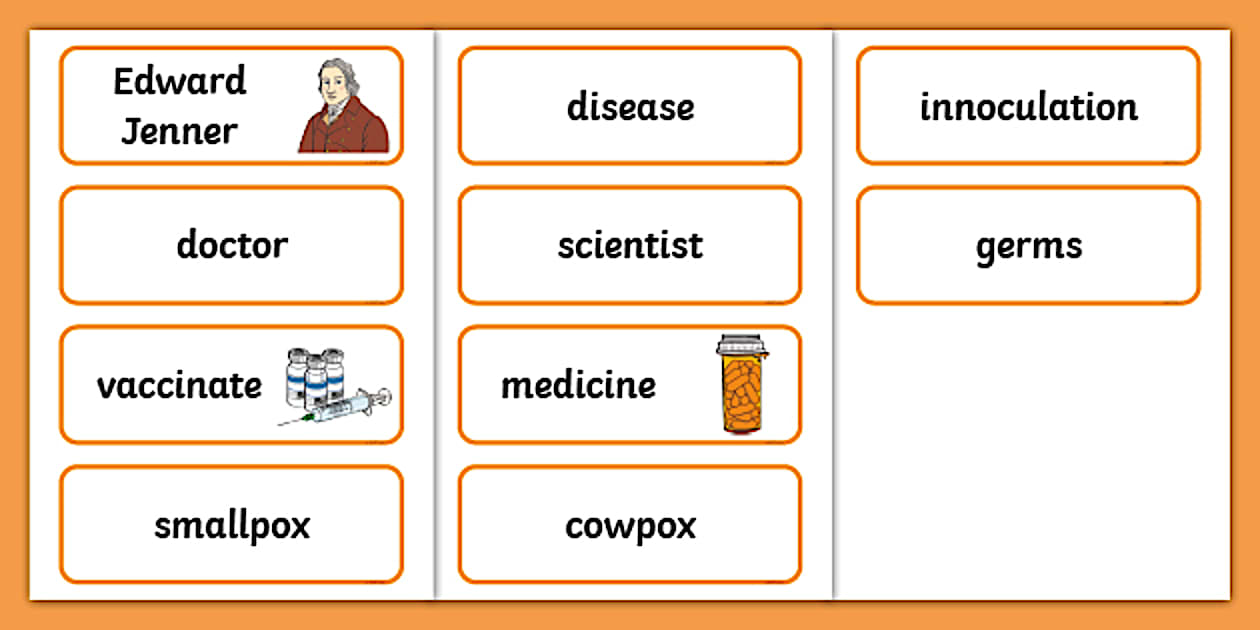 Edward Jenner

doctor

vaccinate

smallpox

disease

scientist

medicine

cowpox

innoculation

germs